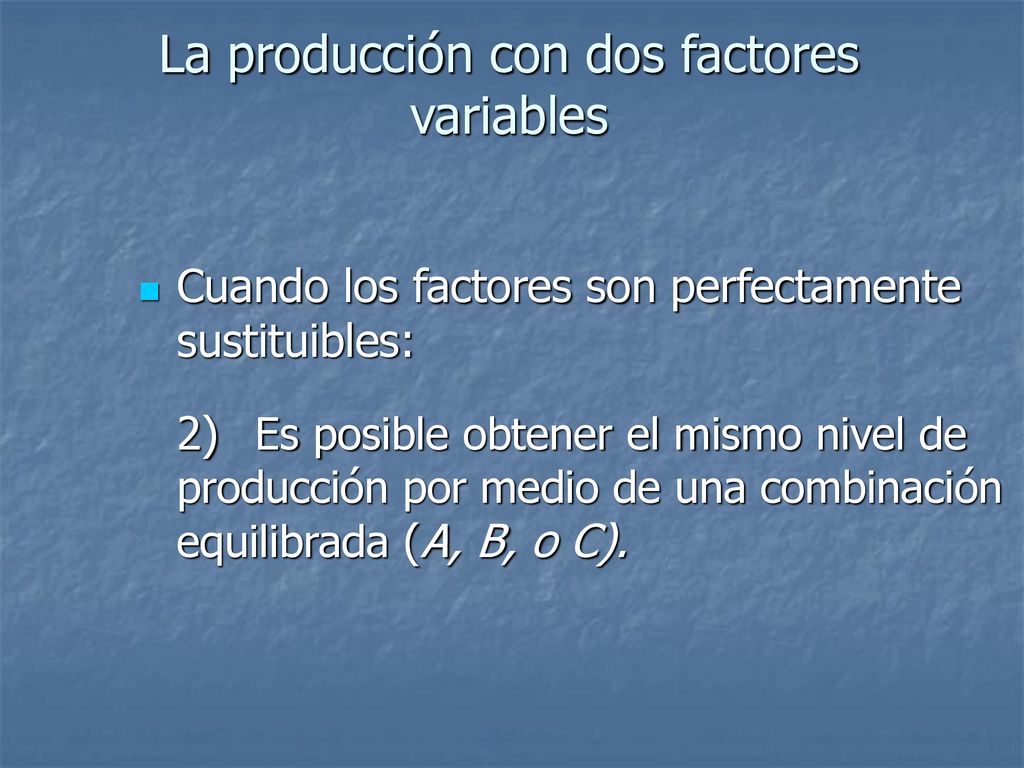 La producción con dos factores variables

Cuando los factores son perfectamente sustituibles:

2) Es posible obtener el mismo nivel de producción por medio de una combinación equilibrada (A, B, o C).